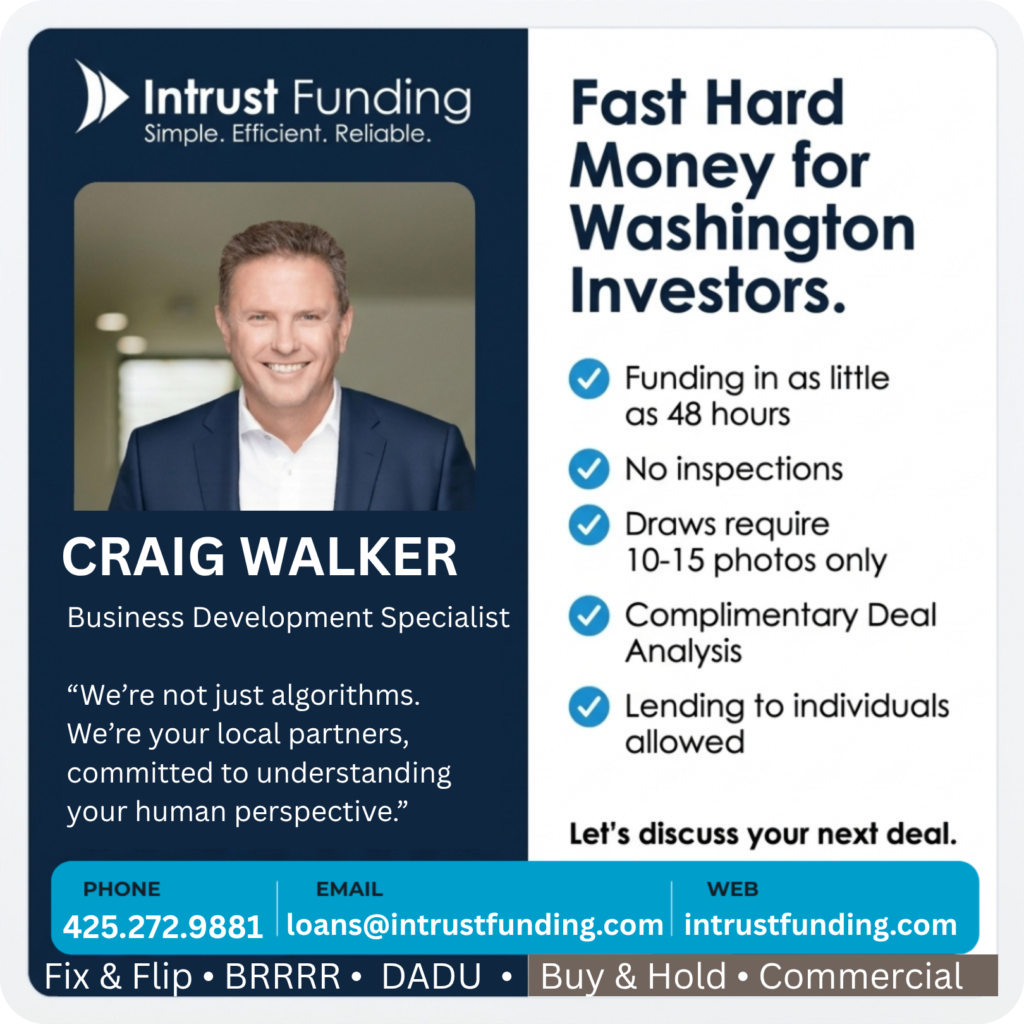 Intrust Funding
Simple. Efficient. Reliable.

CRAIG WALKER

Business Development Specialist

“We’re not just algorithms. We’re your local partners, committed to understanding your human perspective.”

Fast Hard Money for Washington Investors.

Funding in as little as 48 hours

No inspections

Draws require 10-15 photos only

Complimentary Deal Analysis

Lending to individuals allowed

Let’s discuss your next deal.

PHONE
425.272.9881

EMAIL
loans@intrustfunding.com

WEB
intrustfunding.com

Fix & Flip • BRRRR • DADU • Buy & Hold • Commercial